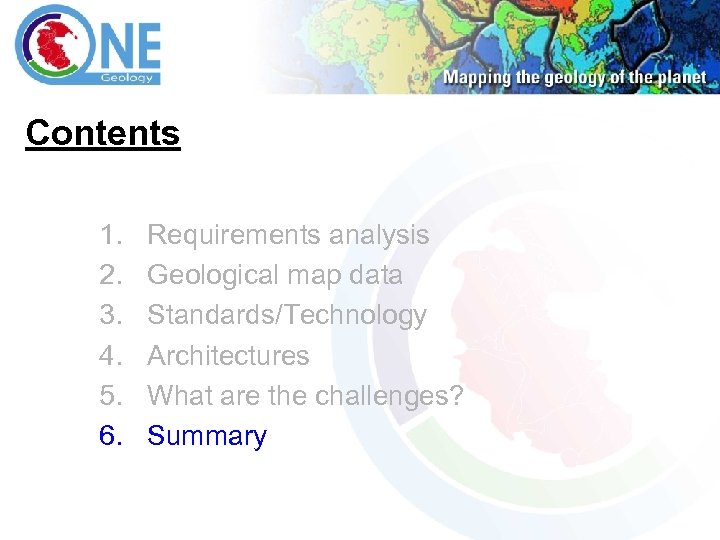 ONE
Geology

Mapping the geology of the planet

Contents

1. Requirements analysis
2. Geological map data
3. Standards/Technology
4. Architectures
5. What are the challenges?
6. Summary